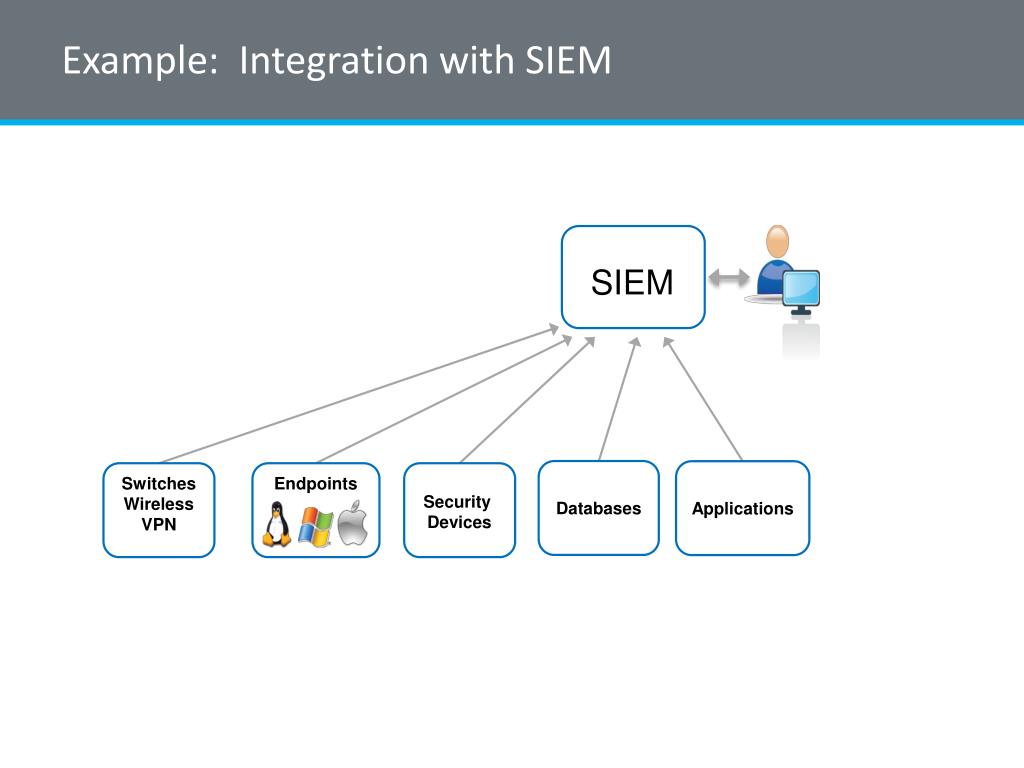 Example: Integration with SIEM

SIEM

Switches
Wireless
VPN

Endpoints

Security
Devices

Databases

Applications